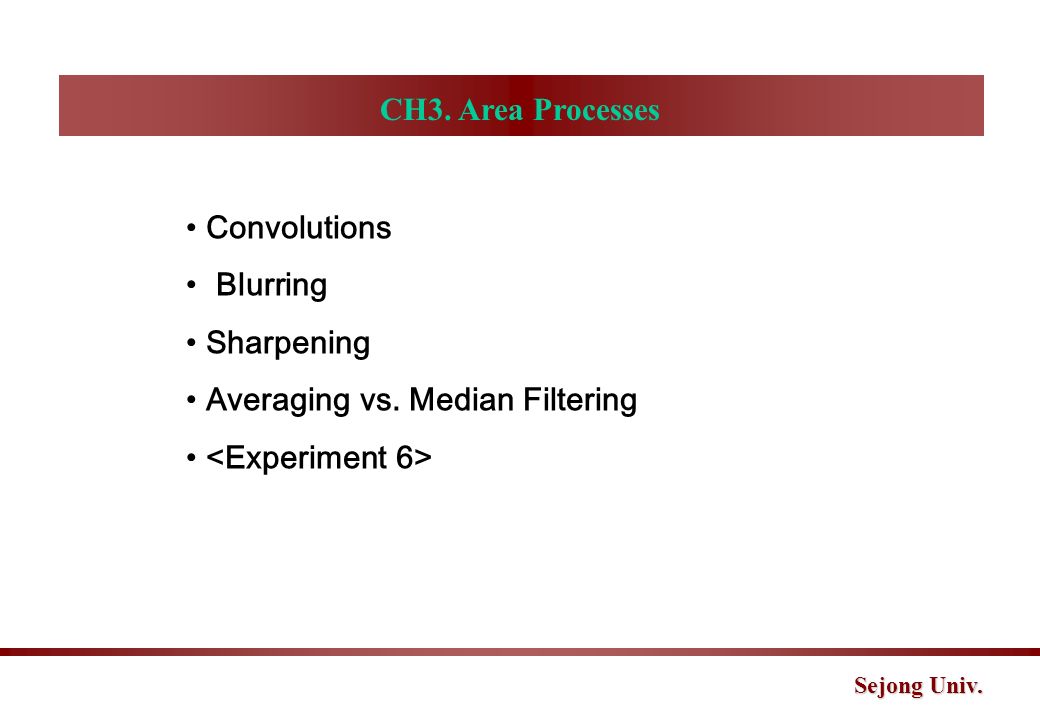 CH3. Area Processes

• Convolutions
• Blurring
• Sharpening
• Averaging vs. Median Filtering
• <Experiment 6>

Sejong Univ.